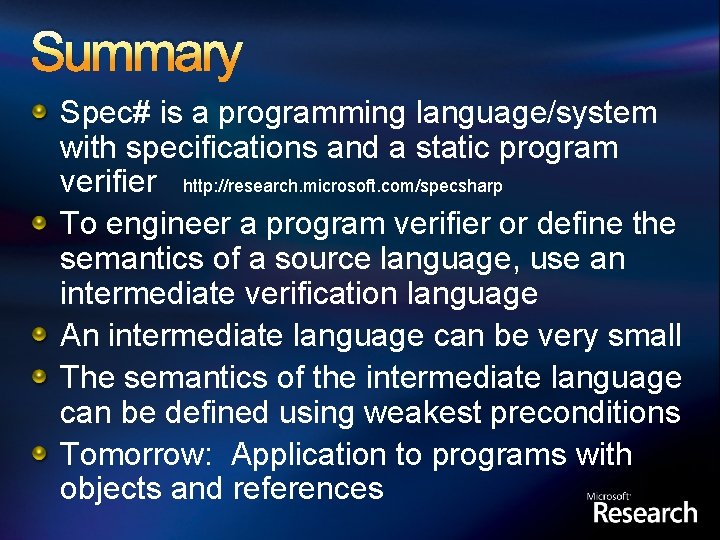 Summary

Spec# is a programming language/system with specifications and a static program verifier http://research.microsoft.com/specsharp

To engineer a program verifier or define the semantics of a source language, use an intermediate verification language

An intermediate language can be very small

The semantics of the intermediate language can be defined using weakest preconditions

Tomorrow: Application to programs with objects and references

Microsoft Research